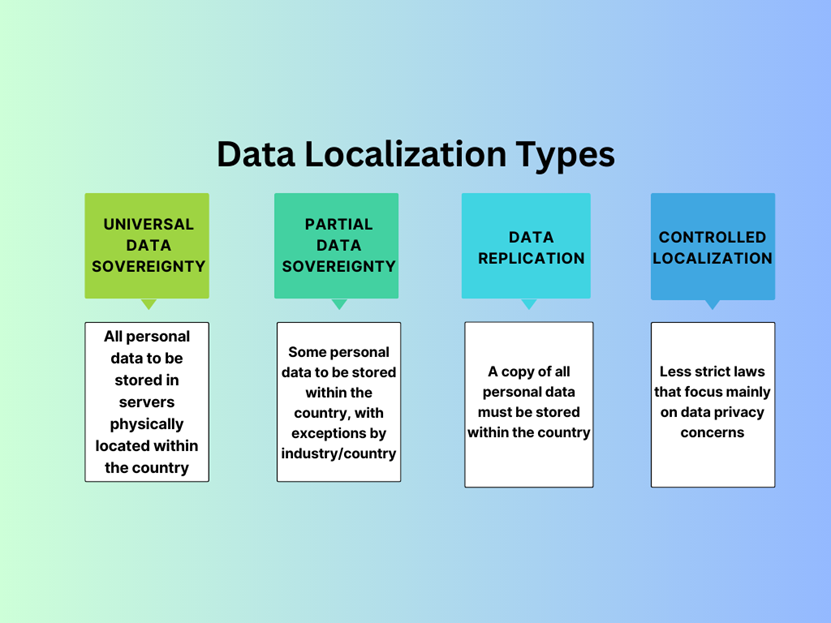 Data Localization Types

UNIVERSAL DATA SOVEREIGNTY

All personal data to be stored in servers physically located within the country

PARTIAL DATA SOVEREIGNTY

Some personal data to be stored within the country, with exceptions by industry/country

DATA REPLICATION

A copy of all personal data must be stored within the country

CONTROLLED LOCALIZATION

Less strict laws that focus mainly on data privacy concerns